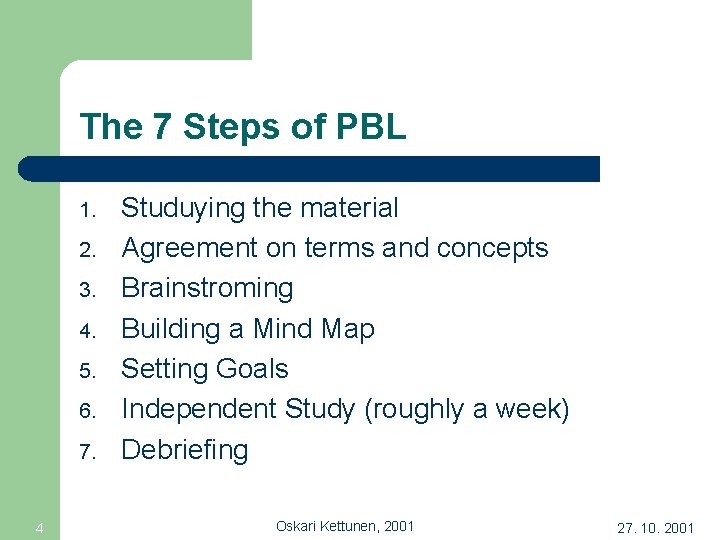 The 7 Steps of PBL

1. Studuying the material
2. Agreement on terms and concepts
3. Brainstroming
4. Building a Mind Map
5. Setting Goals
6. Independent Study (roughly a week)
7. Debriefing

4

Oskari Kettunen, 2001

27. 10. 2001